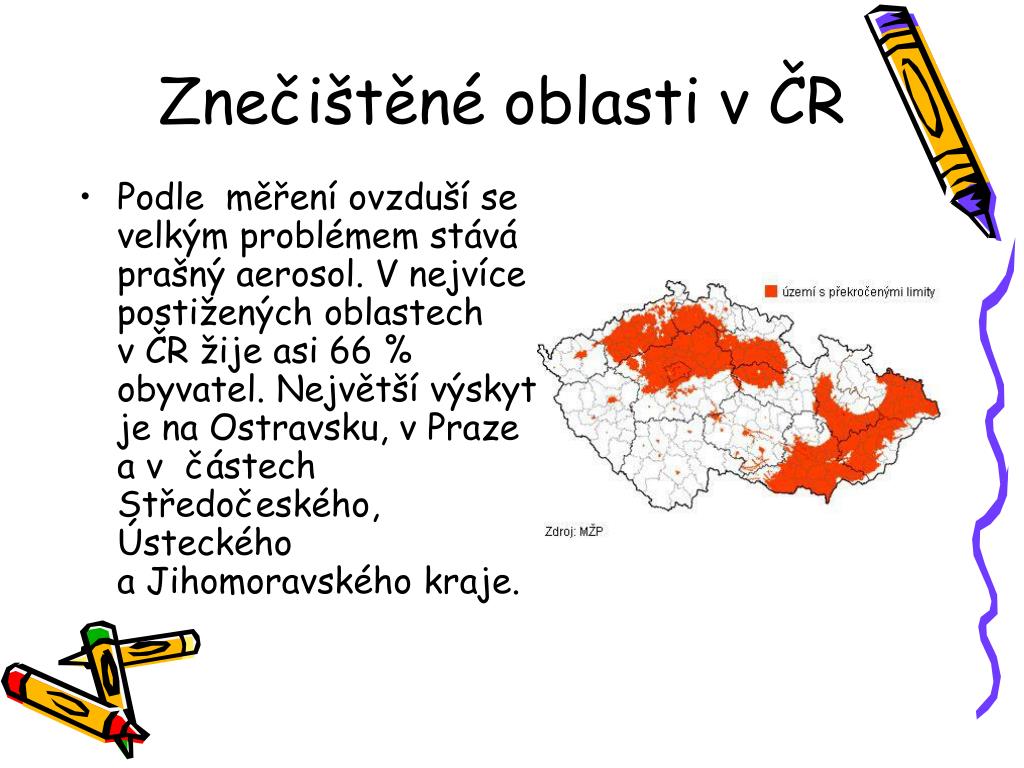 Znečištěné oblasti v ČR

• Podle měření ovzduší se velkým problémem stává prašný aerosol. V nejvíce postižených oblastech v ČR žije asi 66 % obyvatel. Největší výskyt je na Ostravsku, v Praze a v částech Středočeského, Ústeckého a Jihomoravského kraje.

území s překročenými limity

Zdroj: MŽP